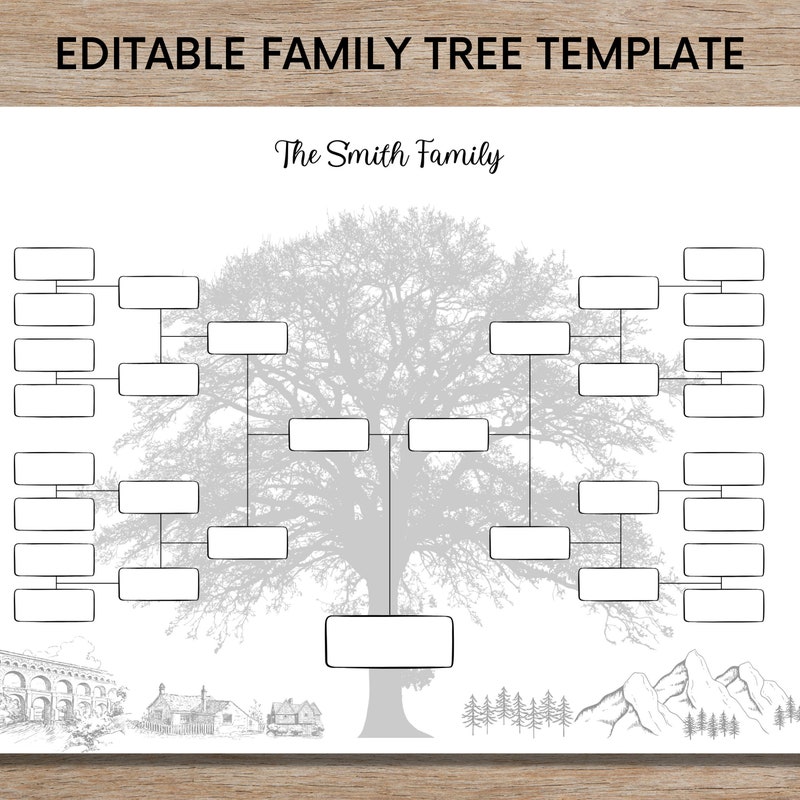 EDITABLE FAMILY TREE TEMPLATE

The Smith Family